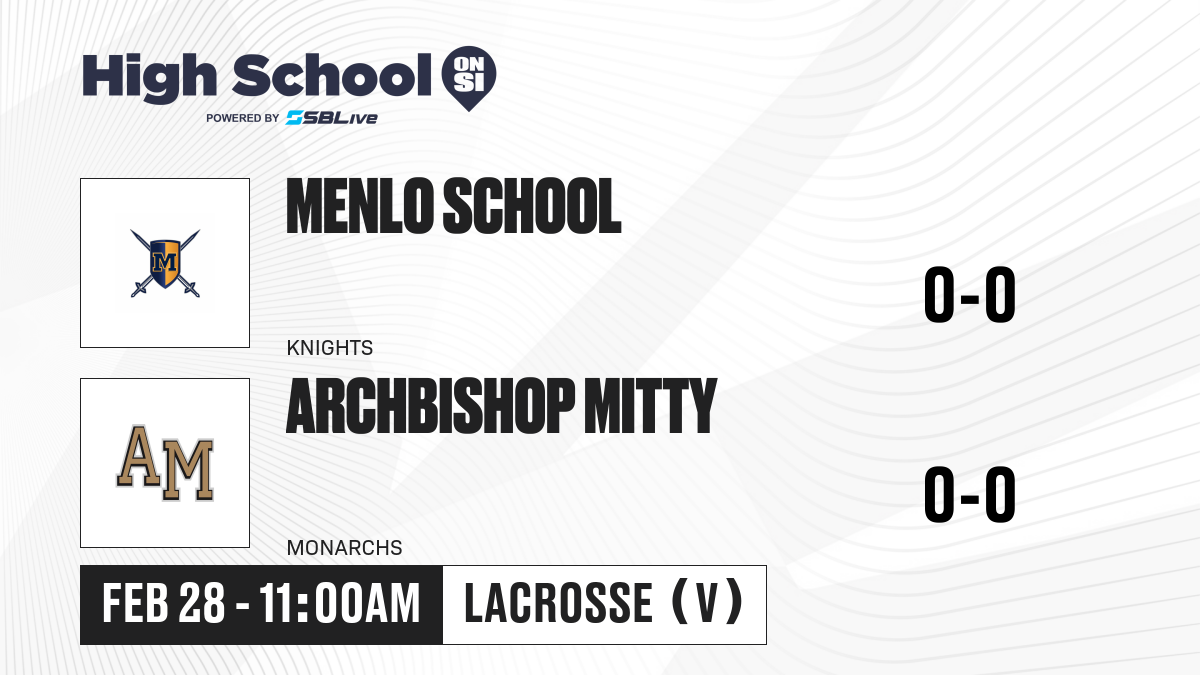 High School ON SI

POWERED BY SBLive

M

MENLO SCHOOL

KNIGHTS

0-0

AM

ARCHBISHOP MITTY

MONARCHS

0-0

FEB 28 - 11:00AM

LACROSSE (V)